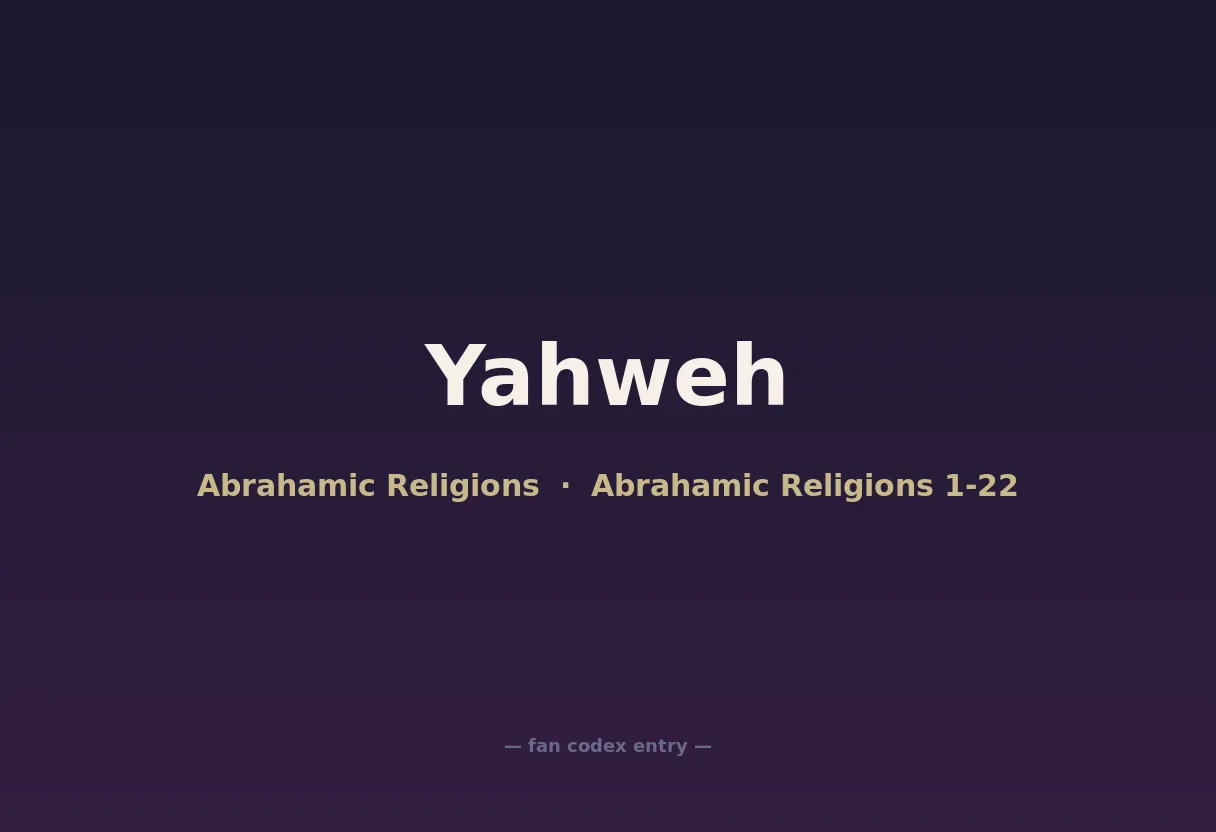 Yahweh

Abrahamic Religions · Abrahamic Religions 1-22

— fan codex entry —